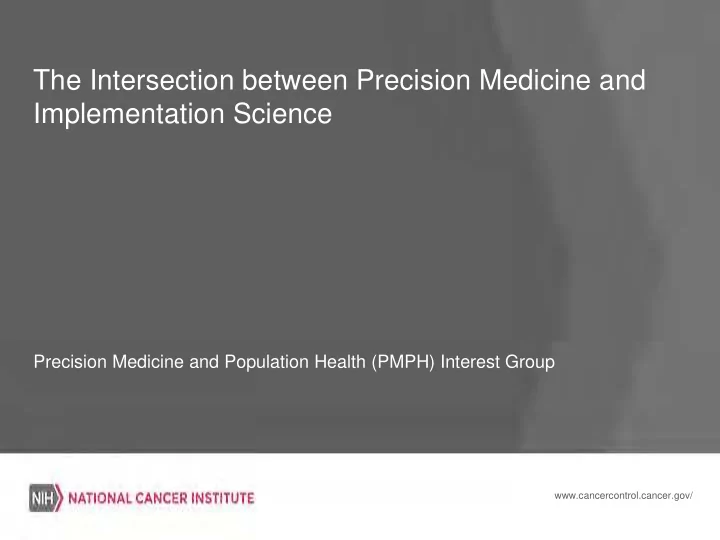 The Intersection between Precision Medicine and Implementation Science

Precision Medicine and Population Health (PMPH) Interest Group

NIH NATIONAL CANCER INSTITUTE

www.cancercontrol.cancer.gov/